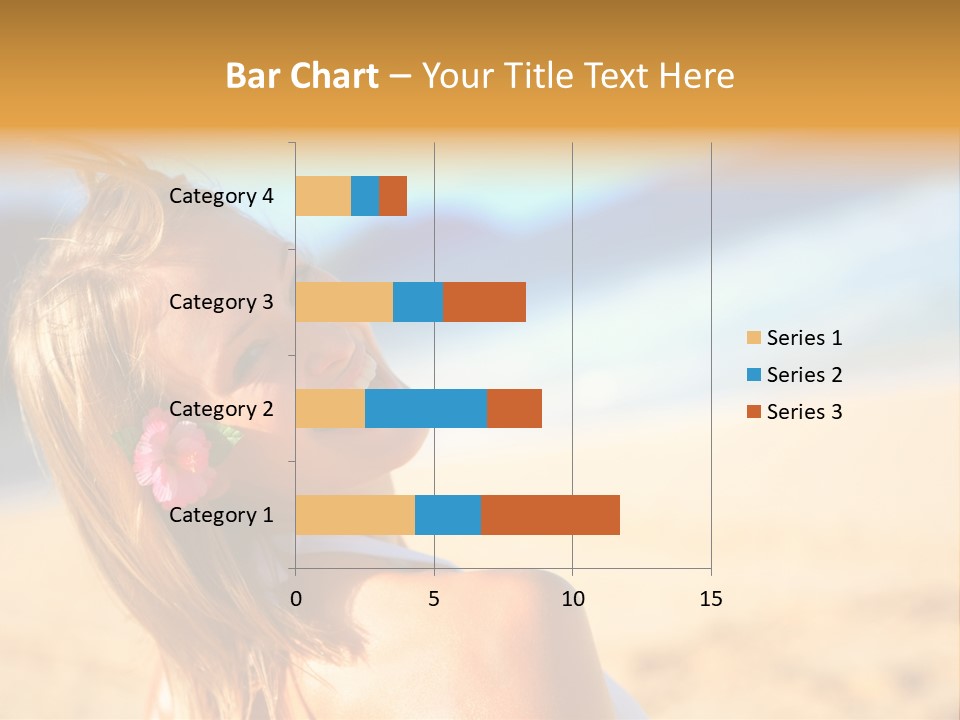 Bar Chart – Your Title Text Here

Category 4
Category 3
Category 2
Category 1

0
5
10
15

Series 1
Series 2
Series 3